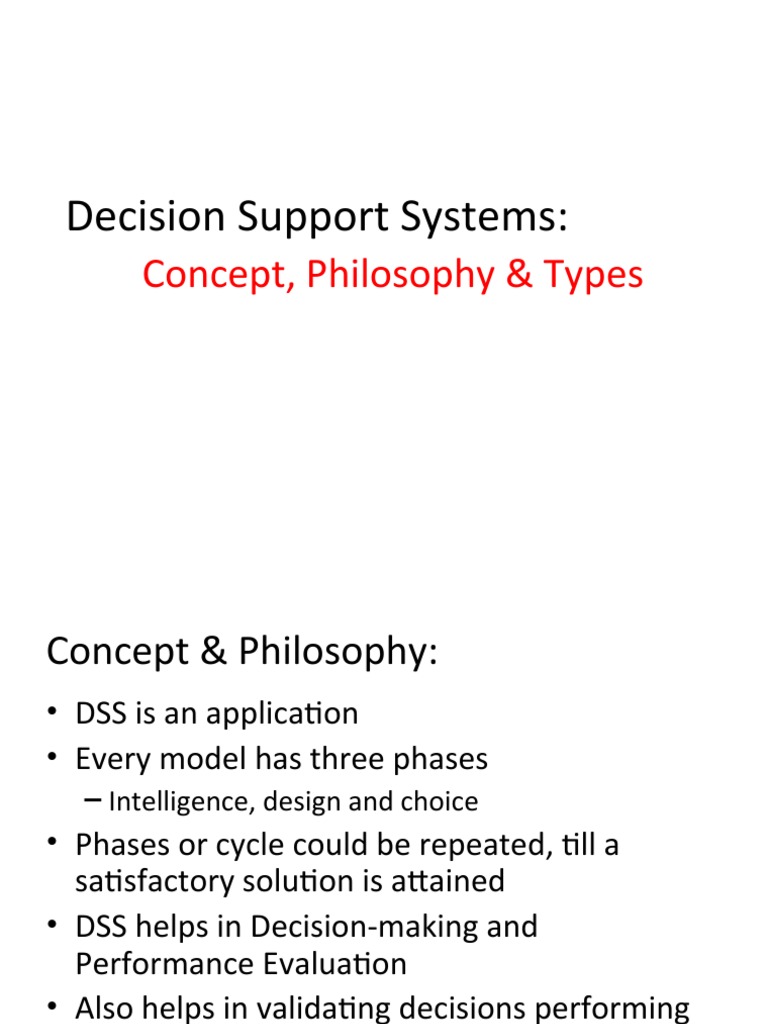 Decision Support Systems:

Concept, Philosophy & Types

Concept & Philosophy:

• DSS is an application
• Every model has three phases
– Intelligence, design and choice
• Phases or cycle could be repeated, till a satisfactory solution is attained
• DSS helps in Decision-making and Performance Evaluation
• Also helps in validating decisions performing